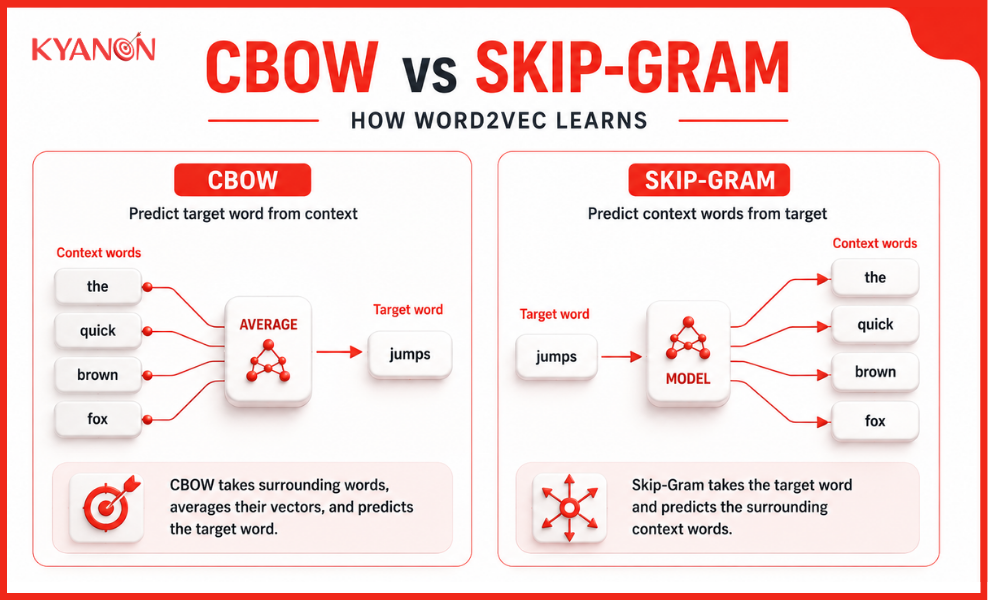 KYANON

CBOW vs SKIP-GRAM

HOW WORD2VEC LEARNS

CBOW

Predict target word from context

Context words

the

quick

brown

fox

AVERAGE

Target word

jumps

CBOW takes surrounding words, averages their vectors, and predicts the target word.

SKIP-GRAM

Predict context words from target

Target word

jumps

MODEL

Context words

the

quick

brown

fox

Skip-Gram takes the target word and predicts the surrounding context words.